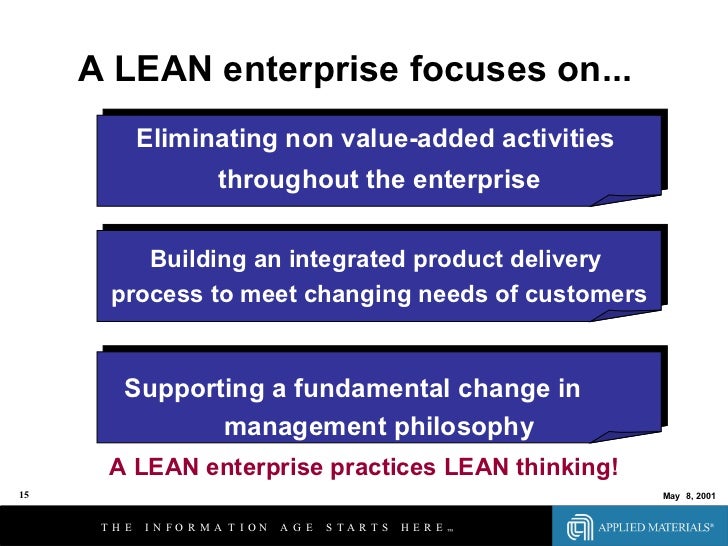 A LEAN enterprise focuses on...

Eliminating non value-added activities throughout the enterprise

Building an integrated product delivery process to meet changing needs of customers

Supporting a fundamental change in management philosophy

A LEAN enterprise practices LEAN thinking!

15

May 8, 2001

THE INFORMATION AGE STARTS HERE™

APPLIED MATERIALS®